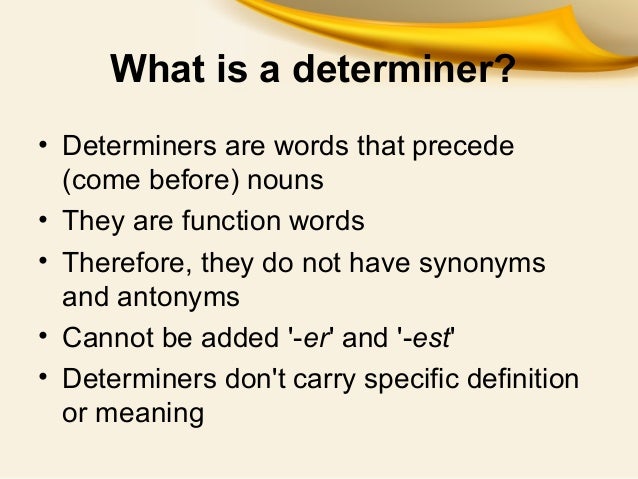 What is a determiner?

• Determiners are words that precede (come before) nouns
• They are function words
• Therefore, they do not have synonyms and antonyms
• Cannot be added '-er' and '-est'
• Determiners don't carry specific definition or meaning